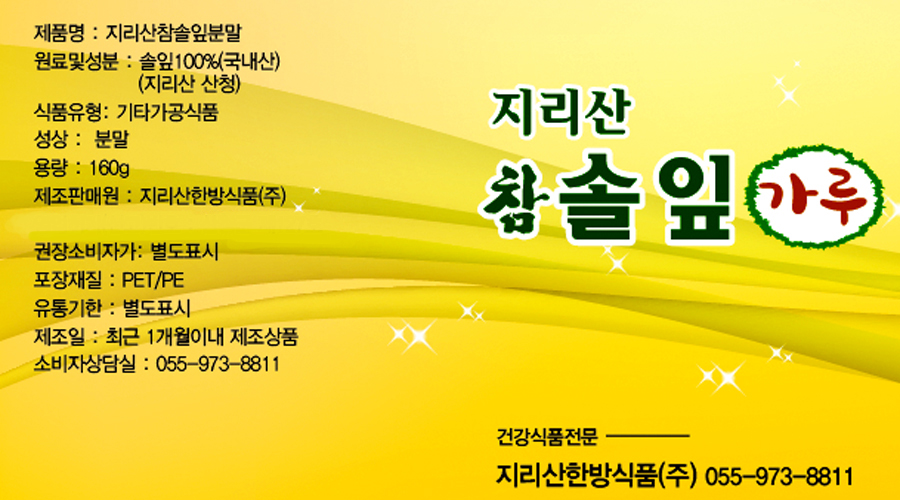 제품명 : 지리산참솔잎분말
원료및성분 : 솔잎100%(국내산)
(지리산 산청)
식품유형: 기타가공식품
성상 : 분말
용량 : 160g
제조판매원 : 지리산한방식품(주)

권장소비자가: 별도표시
포장재질 : PET/PE
유통기한 : 별도표시
제조일 : 최근 1개월이내 제조상품
소비자상담실 : 055-973-8811

지리산
참솔잎
가루

건강식품전문
지리산한방식품(주) 055-973-8811